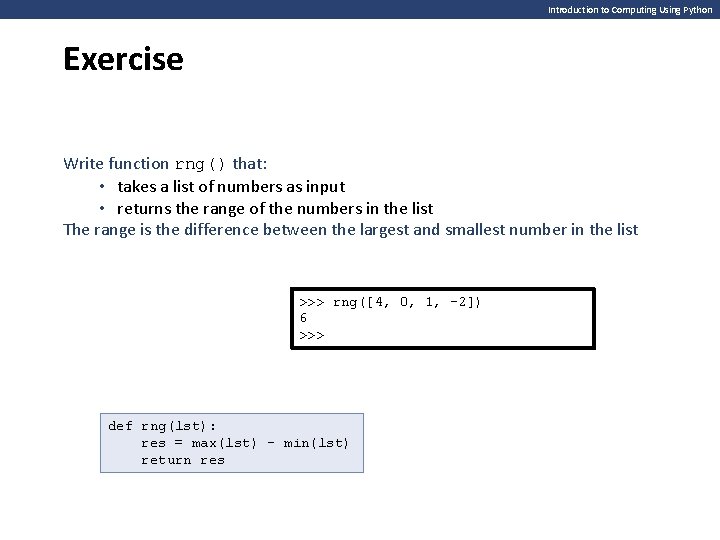 Introduction to Computing Using Python

Exercise

Write function rng() that:
• takes a list of numbers as input
• returns the range of the numbers in the list
The range is the difference between the largest and smallest number in the list

>>> rng([4, 0, 1, -2])
6
>>>

def rng(lst):
    res = max(lst) - min(lst)
    return res